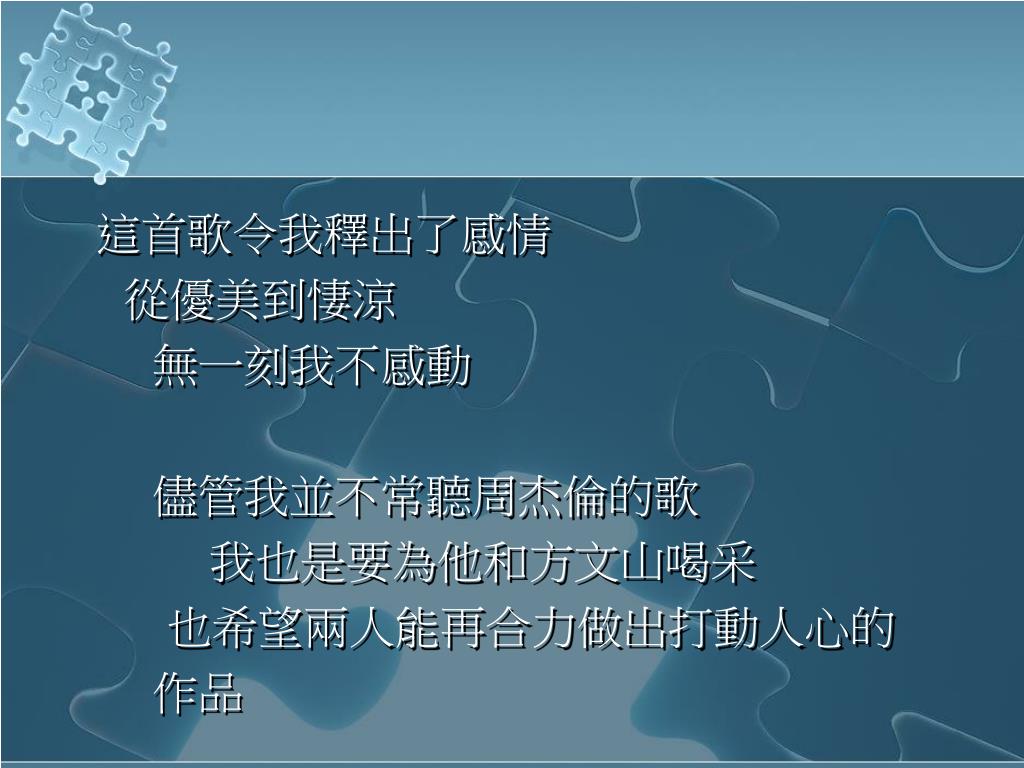 這首歌令我釋出了感情
從優美到悽涼
無一刻我不感動

儘管我並不常聽周杰倫的歌
我也是要為他和方文山喝采
也希望兩人能再合力做出打動人心的作品